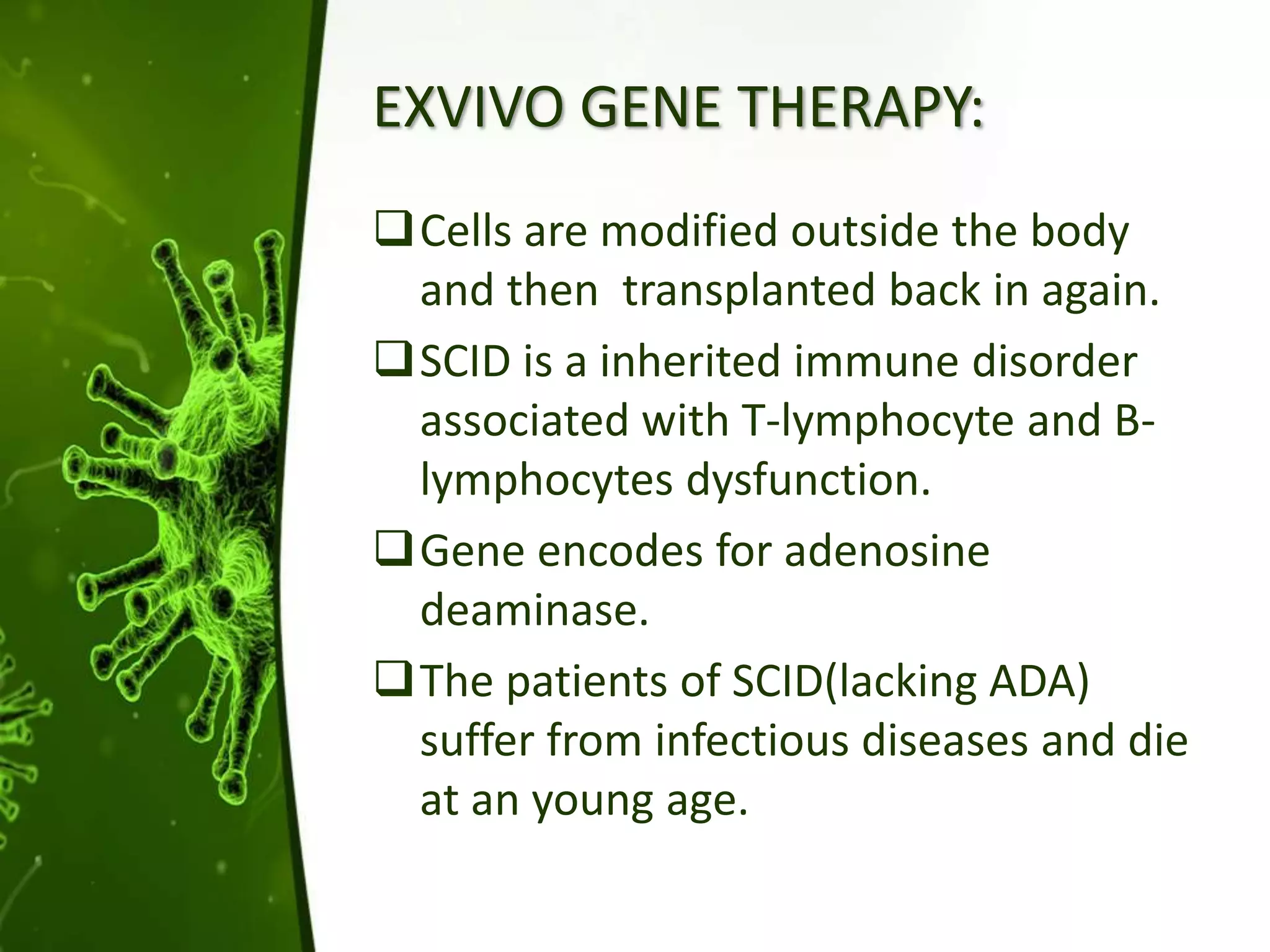 EXVIVO GENE THERAPY:

❑ Cells are modified outside the body and then transplanted back in again.

❑ SCID is a inherited immune disorder associated with T-lymphocyte and B-lymphocytes dysfunction.

❑ Gene encodes for adenosine deaminase.

❑ The patients of SCID(lacking ADA) suffer from infectious diseases and die at an young age.